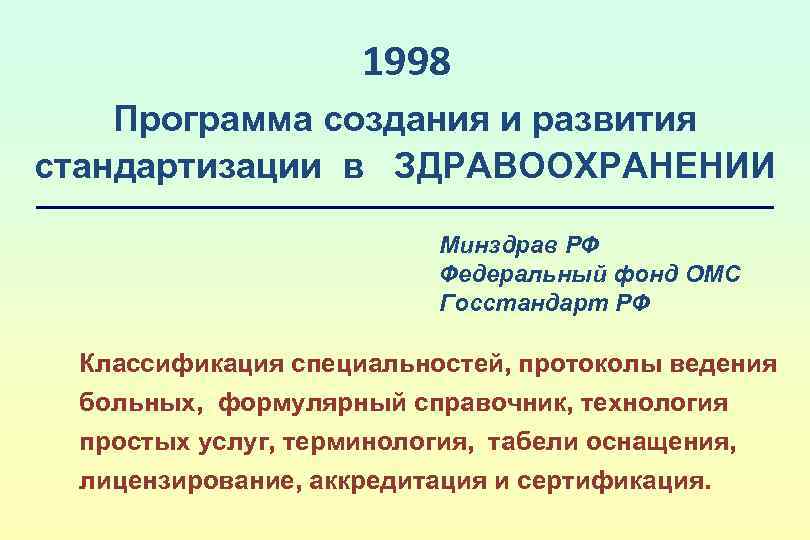 1998

Программа создания и развития стандартизации в ЗДРАВООХРАНЕНИИ

Минздрав РФ
Федеральный фонд ОМС
Госстандарт РФ

Классификация специальностей, протоколы ведения больных, формулярный справочник, технология простых услуг, терминология, табели оснащения, лицензирование, аккредитация и сертификация.